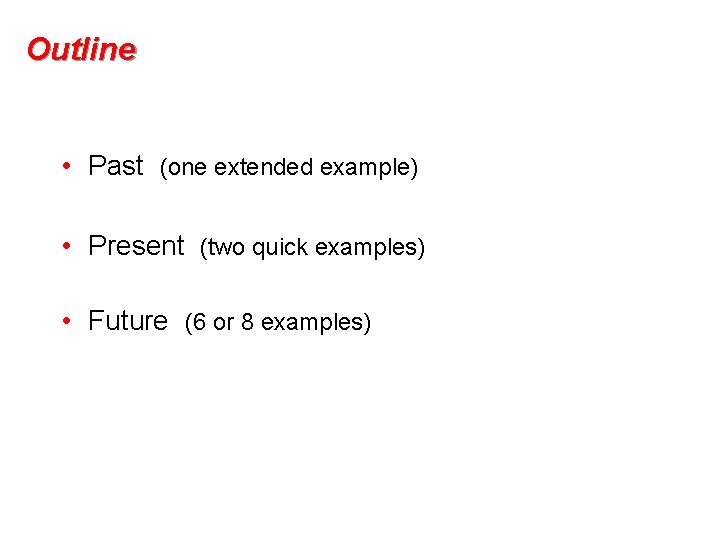 Outline

• Past (one extended example)

• Present (two quick examples)

• Future (6 or 8 examples)